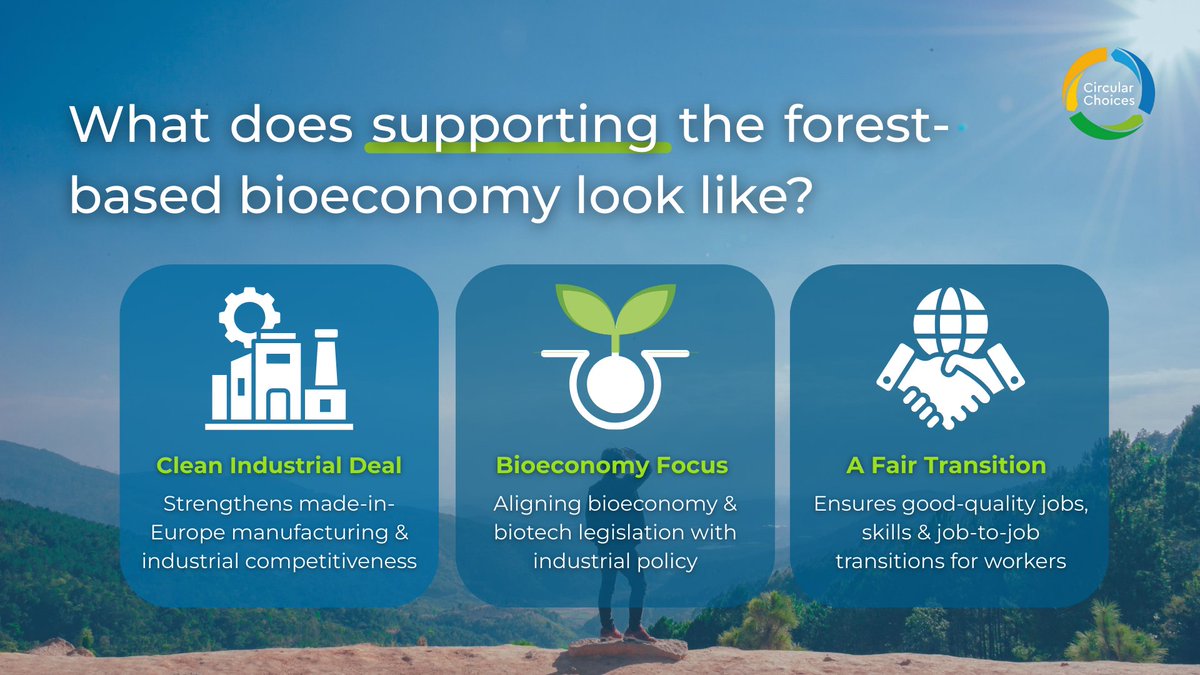 Circular Choices

What does supporting the forest-based bioeconomy look like?

Clean Industrial Deal
Strengthens made-in-Europe manufacturing & industrial competitiveness

Bioeconomy Focus
Aligning bioeconomy & biotech legislation with industrial policy

A Fair Transition
Ensures good-quality jobs, skills & job-to-job transitions for workers